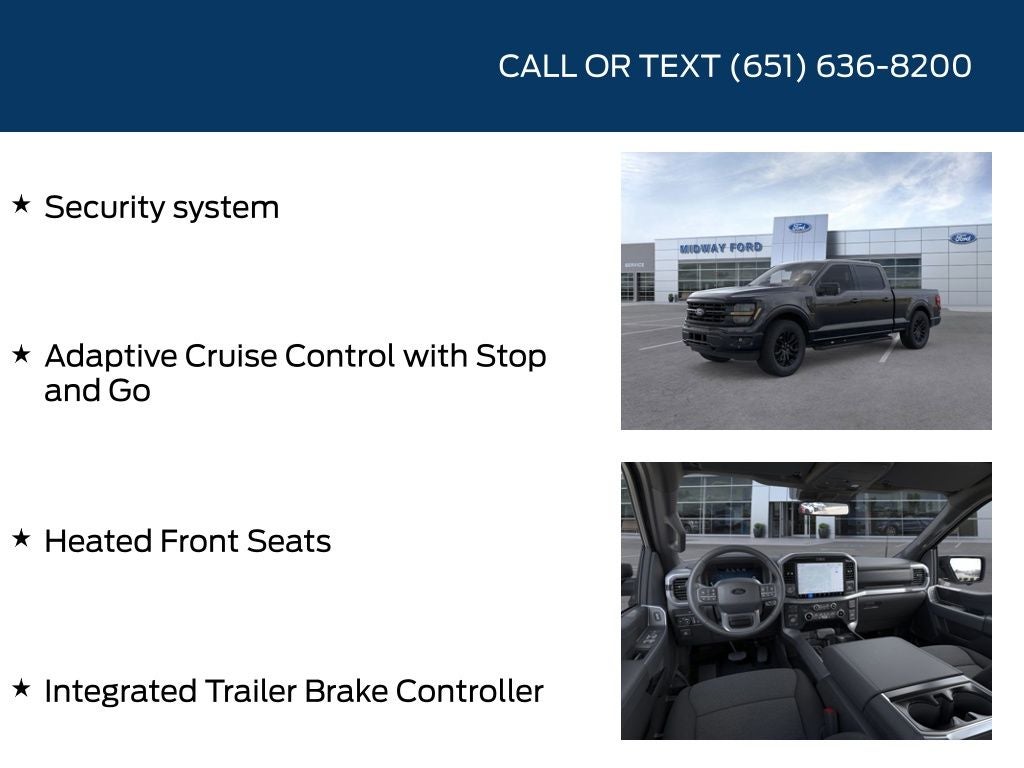 CALL OR TEXT (651) 636-8200

★ Security system

★ Adaptive Cruise Control with Stop and Go

★ Heated Front Seats

★ Integrated Trailer Brake Controller

SERVICE

MIDWAY FORD

Ford

Ford